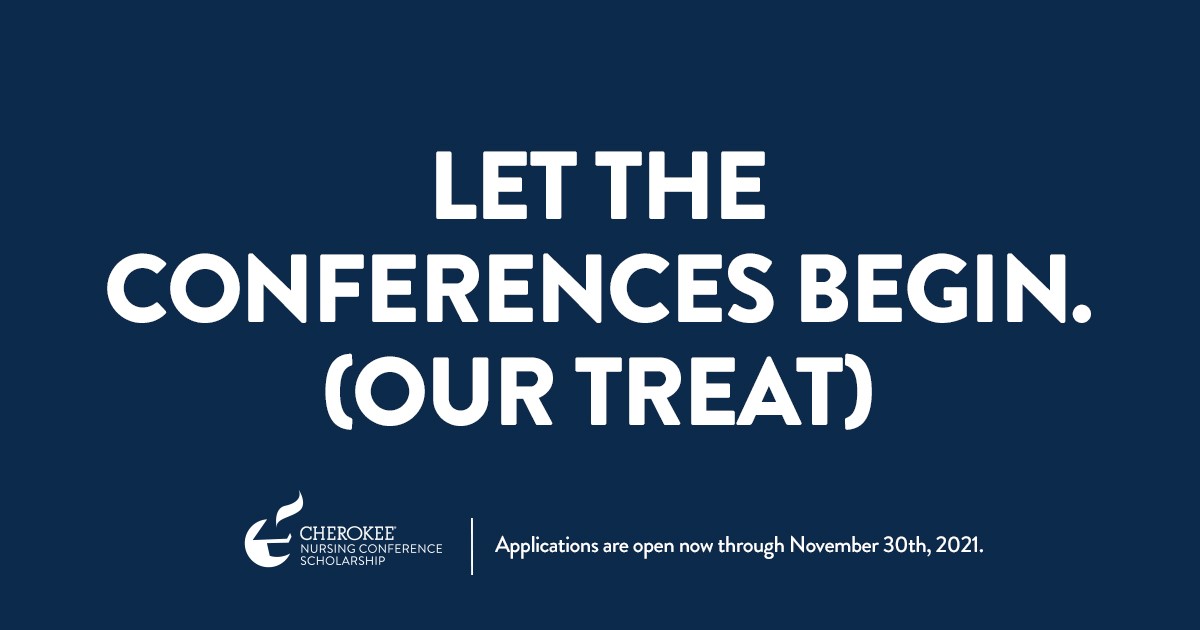 LET THE CONFERENCES BEGIN. (OUR TREAT)

CHEROKEE® NURSING CONFERENCE SCHOLARSHIP

Applications are open now through November 30th, 2021.